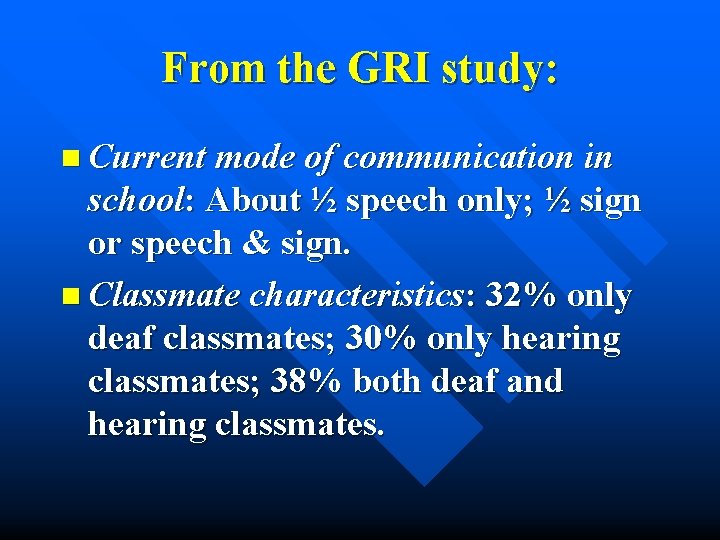 From the GRI study:

Current mode of communication in school: About ½ speech only; ½ sign or speech & sign.

Classmate characteristics: 32% only deaf classmates; 30% only hearing classmates; 38% both deaf and hearing classmates.